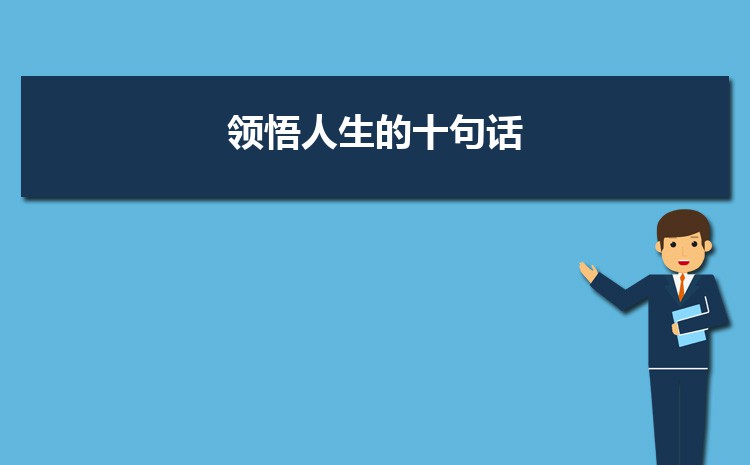 领悟人生的十句话